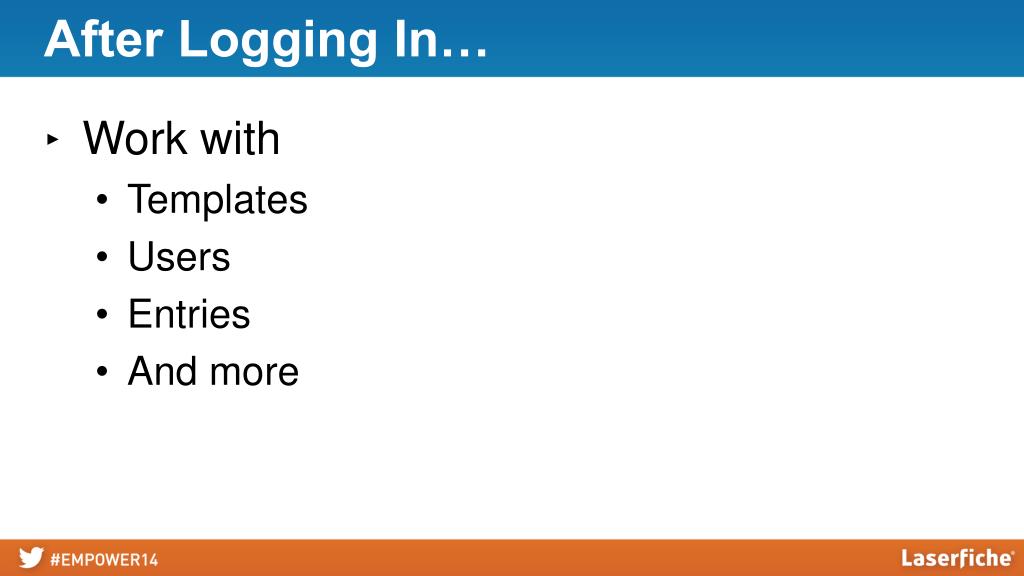 After Logging In…

‣ Work with
• Templates
• Users
• Entries
• And more

#EMPOWER14

Laserfiche®